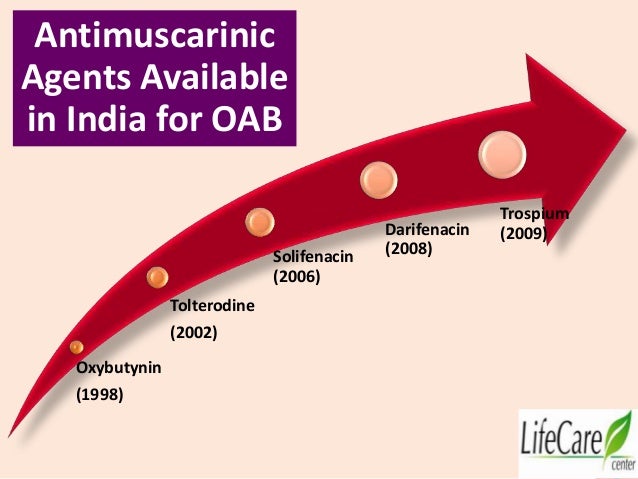 Antimuscarinic Agents Available in India for OAB

Oxybutynin
(1998)

Tolterodine
(2002)

Solifenacin
(2006)

Darifenacin
(2008)

Trospium
(2009)

LifeCare
center